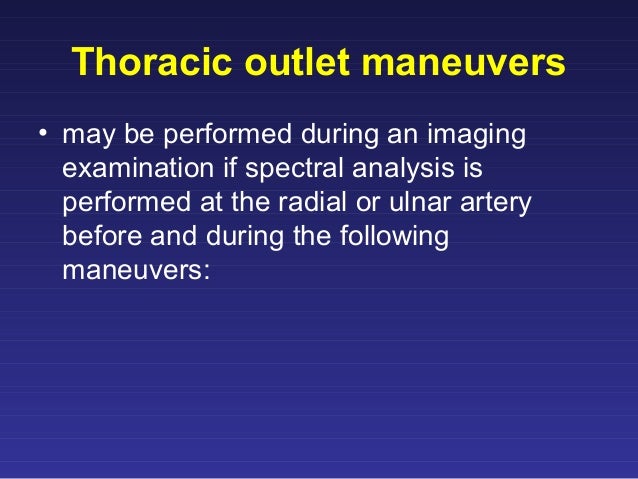 Thoracic outlet maneuvers

• may be performed during an imaging examination if spectral analysis is performed at the radial or ulnar artery before and during the following maneuvers: